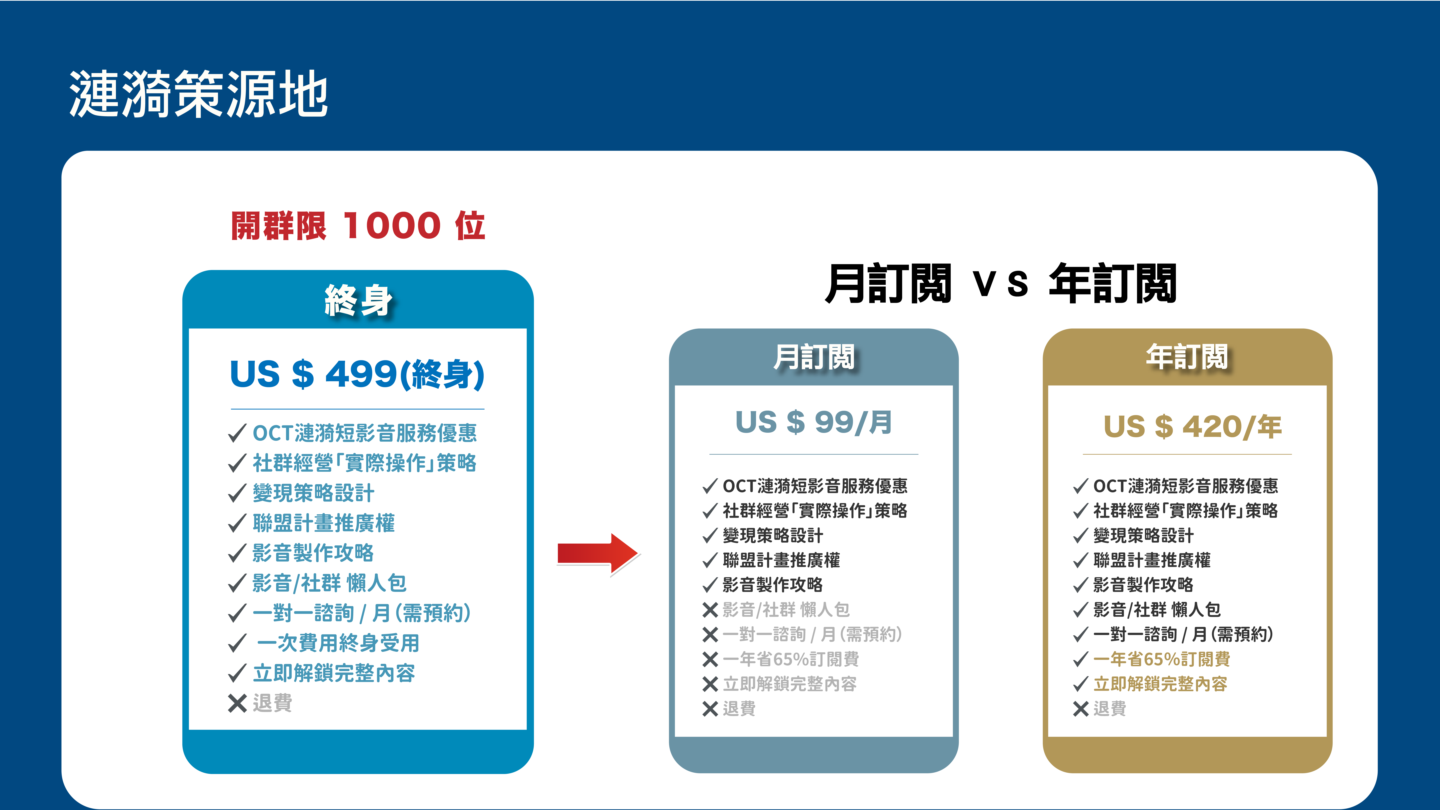 漣漪策源地

開群限 1000 位

終身

US $ 499(終身)

✓ OCT漣漪短影音服務優惠
✓ 社群經營「實際操作」策略
✓ 變現策略設計
✓ 聯盟計畫推廣權
✓ 影音製作攻略
✓ 影音/社群 懶人包
✓ 一對一諮詢 / 月 (需預約)
✓ 一次費用終身受用
✓ 立即解鎖完整內容
✕ 退費

月訂閱 VS 年訂閱

月訂閱

US $ 99/月

✓ OCT漣漪短影音服務優惠
✓ 社群經營「實際操作」策略
✓ 變現策略設計
✓ 聯盟計畫推廣權
✓ 影音製作攻略
✕ 影音/社群 懶人包
✕ 一對一諮詢 / 月 (需預約)
✕ 一年省65%訂閱費
✕ 立即解鎖完整內容
✕ 退費

年訂閱

US $ 420/年

✓ OCT漣漪短影音服務優惠
✓ 社群經營「實際操作」策略
✓ 變現策略設計
✓ 聯盟計畫推廣權
✓ 影音製作攻略
✓ 影音/社群 懶人包
✓ 一對一諮詢 / 月 (需預約)
✓ 一年省65%訂閱費
✓ 立即解鎖完整內容
✕ 退費